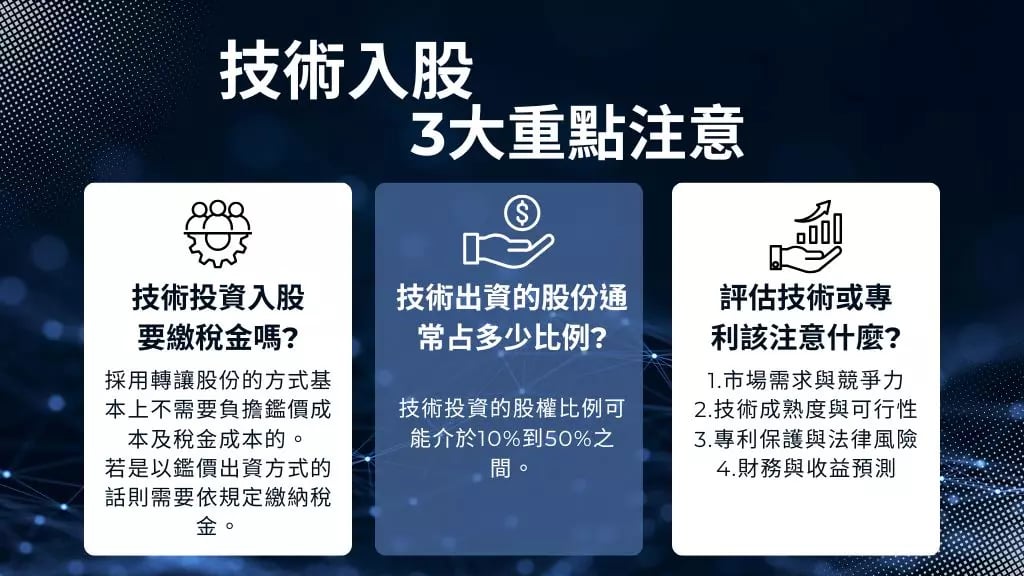 技術入股
3大重點注意

技術投資入股要繳稅金嗎?

採用轉讓股份的方式基本上不需要負擔鑑價成本及稅金成本的。
若是以鑑價出資方式的話則需要依規定繳納稅金。

技術出資的股份通常占多少比例?

技術投資的股權比例可能介於10%到50%之間。

評估技術或專利該注意什麼?

1.市場需求與競爭力
2.技術成熟度與可行性
3.專利保護與法律風險
4.財務與收益預測